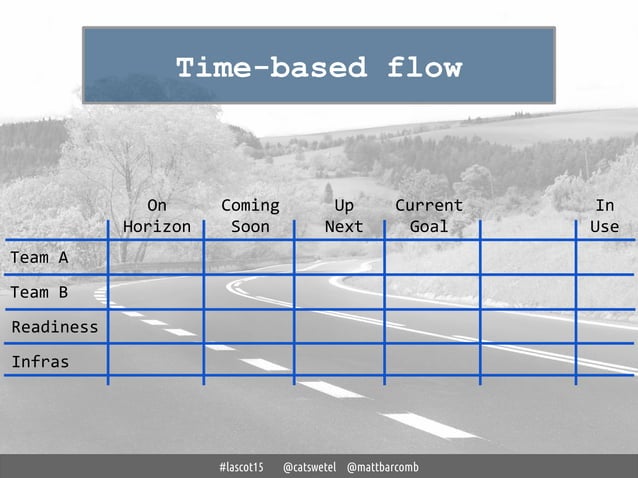 Time-based flow

| | On Horizon | Coming Soon | Up Next | Current Goal | | In Use |
|---|---|---|---|---|---|---|
| Team A | | | | | | |
| Team B | | | | | | |
| Readiness | | | | | | |
| Infras | | | | | | |

#lascot15 @catswetel @mattbarcomb